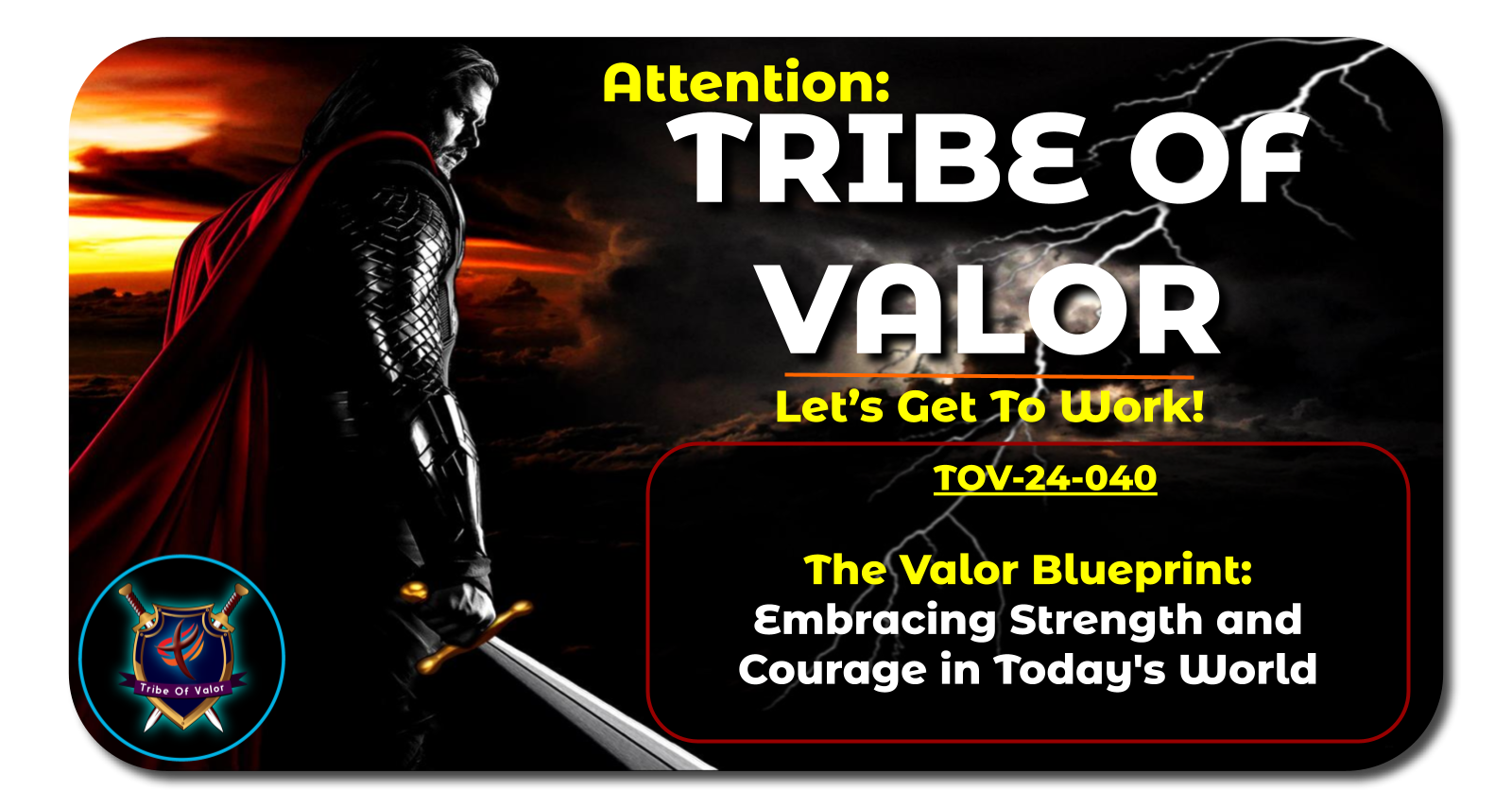 Attention:
TRIBE OF VALOR

Let's Get To Work!

TOV-24-040

The Valor Blueprint:
Embracing Strength and Courage in Today's World

Tribe Of Valor